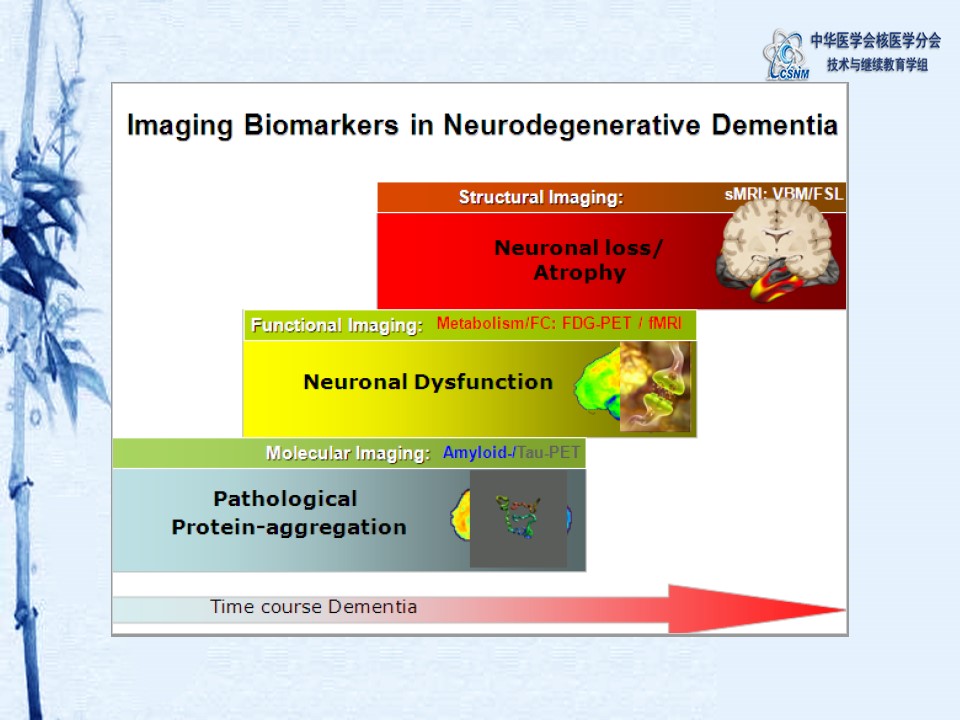 CSNM 中华医学会核医学分会
技术与继续教育学组

Imaging Biomarkers in Neurodegenerative Dementia

Structural Imaging: sMRI: VBM/FSL

Neuronal loss/ Atrophy

Functional Imaging: Metabolism/FC: FDG-PET / fMRI

Neuronal Dysfunction

Molecular Imaging: Amyloid-/Tau-PET

Pathological Protein-aggregation

Time course Dementia